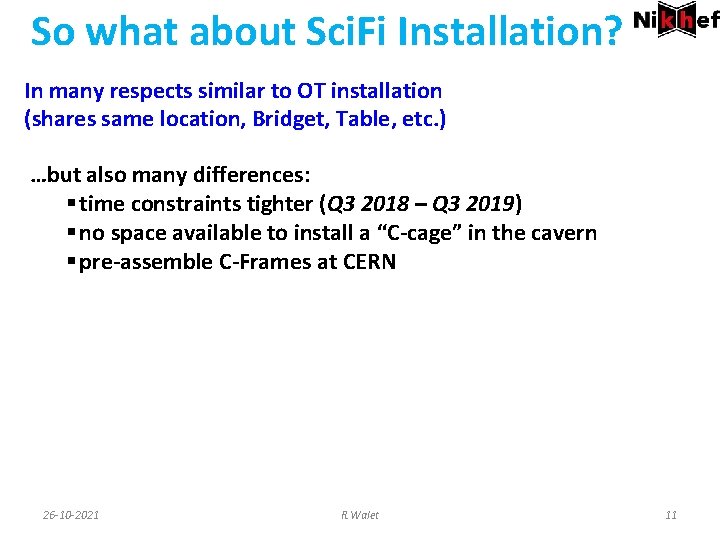 So what about SciFi Installation?

Nikhef

In many respects similar to OT installation (shares same location, Bridget, Table, etc.)

…but also many differences:
▪ time constraints tighter (Q3 2018 – Q3 2019)
▪ no space available to install a "C-cage" in the cavern
▪ pre-assemble C-Frames at CERN

26-10-2021
R.Walet
11